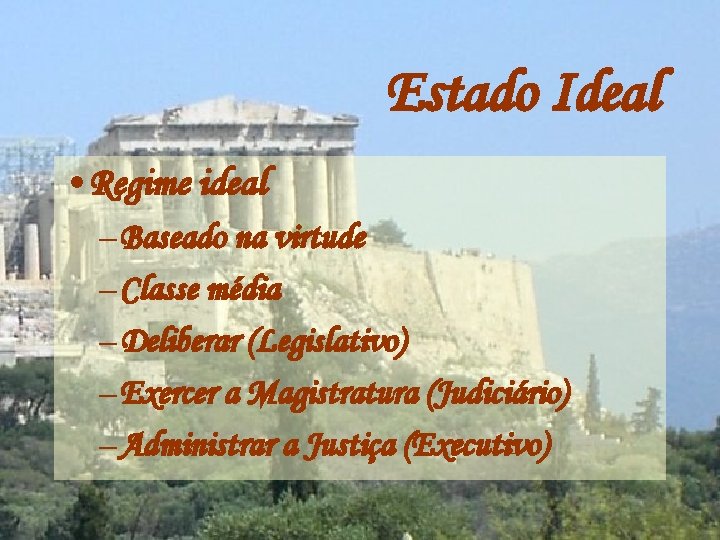 Estado Ideal

• Regime ideal
– Baseado na virtude
– Classe média
– Deliberar (Legislativo)
– Exercer a Magistratura (Judiciário)
– Administrar a Justiça (Executivo)